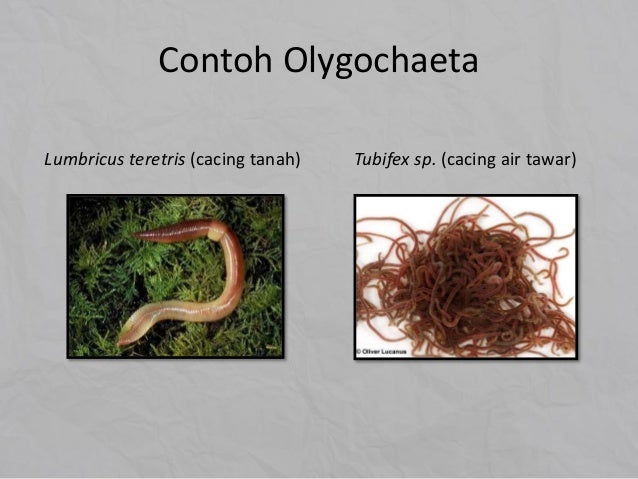 Contoh Olygochaeta

Lumbricus teretris (cacing tanah)

Tubifex sp. (cacing air tawar)

© Oliver Lucanus